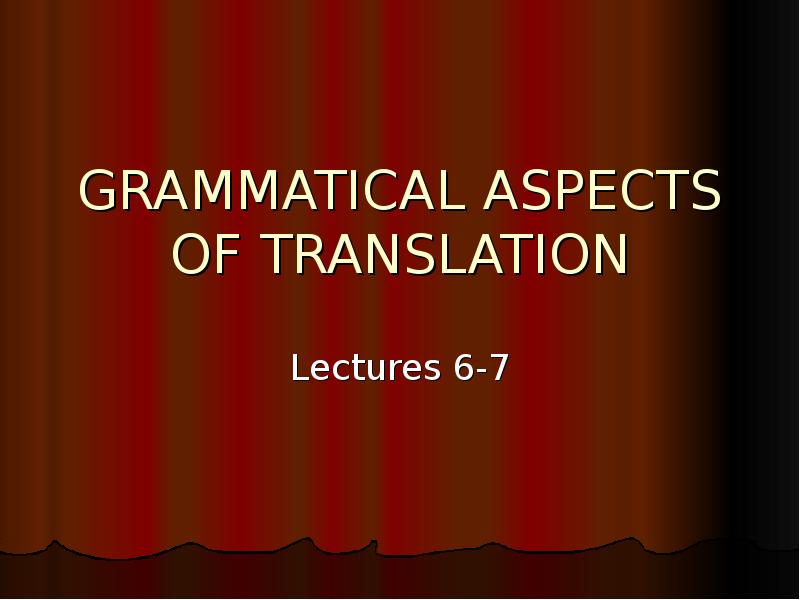 GRAMMATICAL ASPECTS OF TRANSLATION

Lectures 6-7